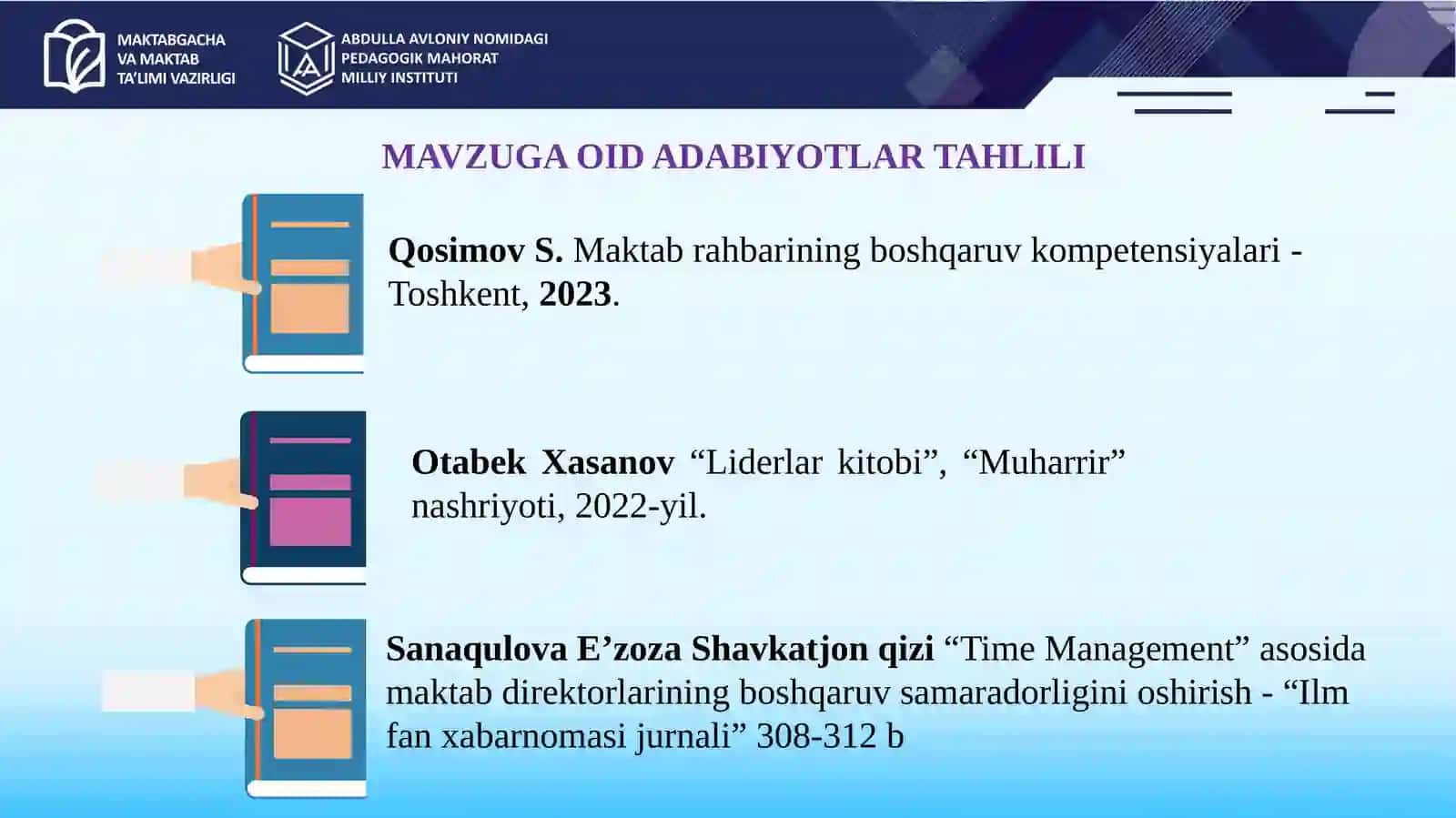 MAKTABGACHA VA MAKTAB TA'LIMI VAZIRLIGI

ABDULLA AVLONIY NOMIDAGI PEDAGOGIK MAHORAT MILLIY INSTITUTI

MAVZUGA OID ADABIYOTLAR TAHLILI

Qosimov S. Maktab rahbarining boshqaruv kompetensiyalari - Toshkent, 2023.

Otabek Xasanov “Liderlar kitobi”, “Muharrir” nashriyoti, 2022-yil.

Sanaqulova E’zoza Shavkatjon qizi “Time Management” asosida maktab direktorlarining boshqaruv samaradorligini oshirish - “Ilm fan xabarnomasi jurnali” 308-312 b